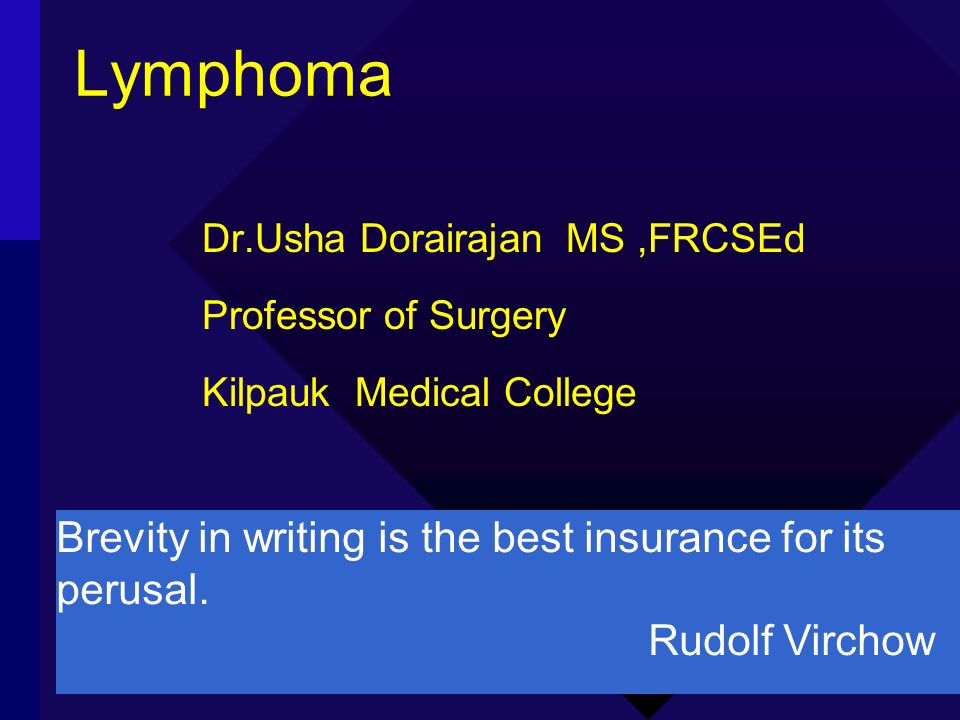 Lymphoma

Dr.Usha Dorairajan MS ,FRCSEd

Professor of Surgery

Kilpauk Medical College

Brevity in writing is the best insurance for its perusal.

Rudolf Virchow